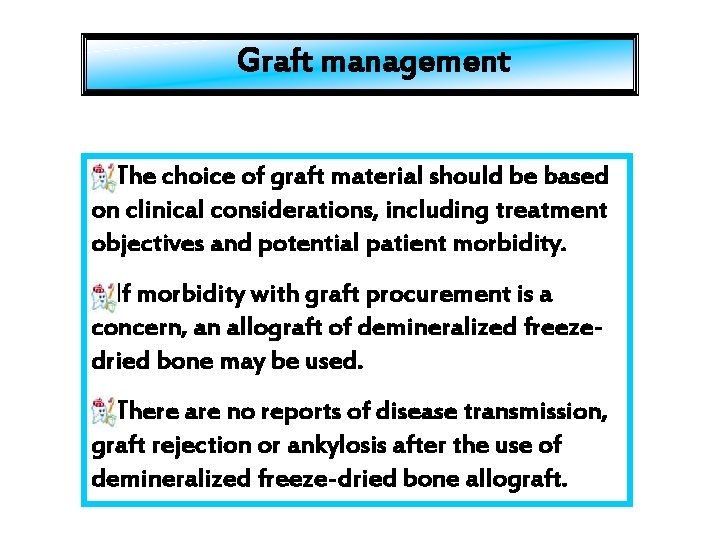 Graft management

The choice of graft material should be based on clinical considerations, including treatment objectives and potential patient morbidity.

If morbidity with graft procurement is a concern, an allograft of demineralized freeze-dried bone may be used.

There are no reports of disease transmission, graft rejection or ankylosis after the use of demineralized freeze-dried bone allograft.